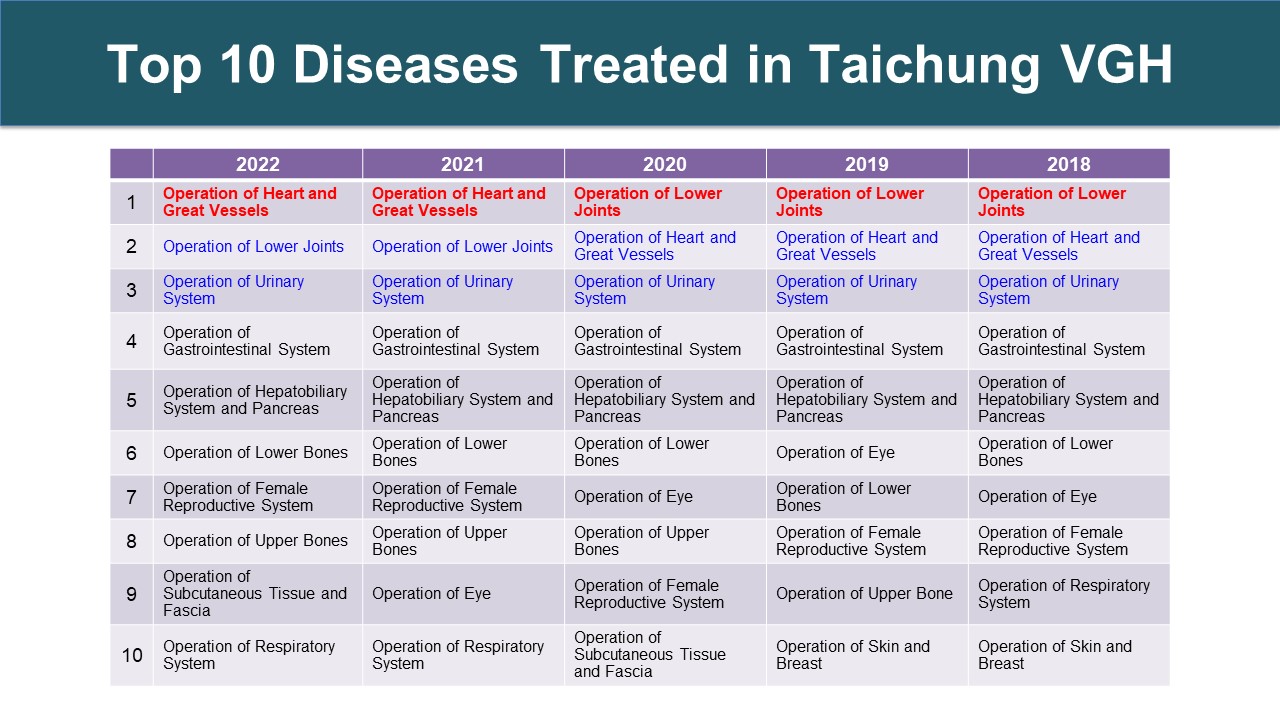 Top 10 Diseases Treated in Taichung VGH

| | 2022 | 2021 | 2020 | 2019 | 2018 |
|---|---|---|---|---|---|
| 1 | Operation of Heart and Great Vessels | Operation of Heart and Great Vessels | Operation of Lower Joints | Operation of Lower Joints | Operation of Lower Joints |
| 2 | Operation of Lower Joints | Operation of Lower Joints | Operation of Heart and Great Vessels | Operation of Heart and Great Vessels | Operation of Heart and Great Vessels |
| 3 | Operation of Urinary System | Operation of Urinary System | Operation of Urinary System | Operation of Urinary System | Operation of Urinary System |
| 4 | Operation of Gastrointestinal System | Operation of Gastrointestinal System | Operation of Gastrointestinal System | Operation of Gastrointestinal System | Operation of Gastrointestinal System |
| 5 | Operation of Hepatobiliary System and Pancreas | Operation of Hepatobiliary System and Pancreas | Operation of Hepatobiliary System and Pancreas | Operation of Hepatobiliary System and Pancreas | Operation of Hepatobiliary System and Pancreas |
| 6 | Operation of Lower Bones | Operation of Lower Bones | Operation of Lower Bones | Operation of Eye | Operation of Lower Bones |
| 7 | Operation of Female Reproductive System | Operation of Female Reproductive System | Operation of Eye | Operation of Lower Bones | Operation of Eye |
| 8 | Operation of Upper Bones | Operation of Upper Bones | Operation of Upper Bones | Operation of Female Reproductive System | Operation of Female Reproductive System |
| 9 | Operation of Subcutaneous Tissue and Fascia | Operation of Eye | Operation of Female Reproductive System | Operation of Upper Bone | Operation of Respiratory System |
| 10 | Operation of Respiratory System | Operation of Respiratory System | Operation of Subcutaneous Tissue and Fascia | Operation of Skin and Breast | Operation of Skin and Breast |